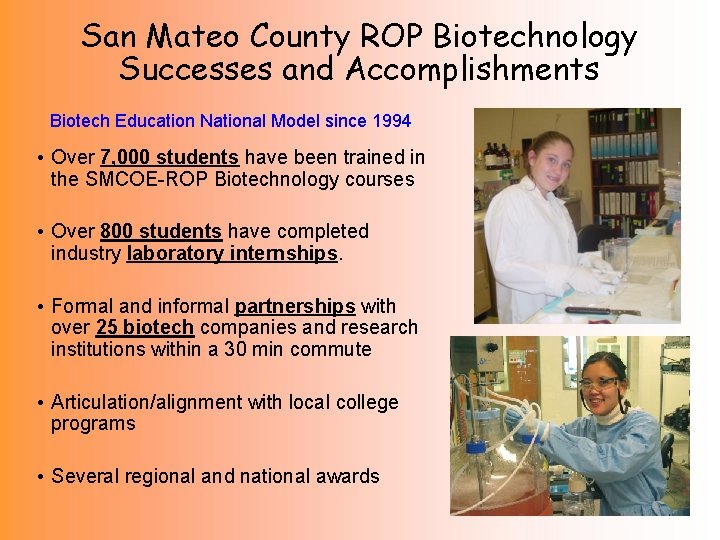 San Mateo County ROP Biotechnology Successes and Accomplishments

Biotech Education National Model since 1994

• Over 7,000 students have been trained in the SMCOE-ROP Biotechnology courses

• Over 800 students have completed industry laboratory internships.

• Formal and informal partnerships with over 25 biotech companies and research institutions within a 30 min commute

• Articulation/alignment with local college programs

• Several regional and national awards